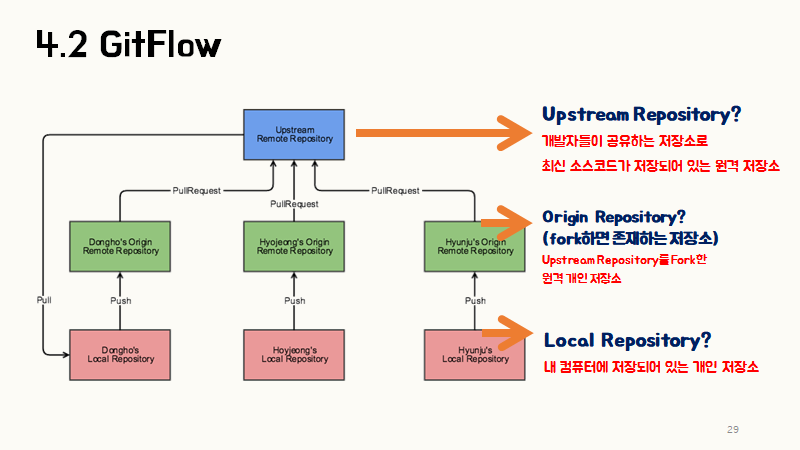 4.2 GitFlow

Upstream
Remote Repository

PullRequest

PullRequest

PullRequest

Dongho's Origin
Remote Repository

Hyojeong's Origin
Remote Repository

Hyunju's Origin
Remote Repository

Pull

Push

Push

Push

Dongho's
Local Repository

Hoyjeong's
Local Repository

Hyunju's
Local Repository

Upstream Repository?
개발자들이 공유하는 저장소로
최신 소스코드가 저장되어 있는 원격 저장소

Origin Repository?
(fork하면 존재하는 저장소)
Upstream Repository를 Fork한
원격 개인 저장소

Local Repository?
내 컴퓨터에 저장되어 있는 개인 저장소

29